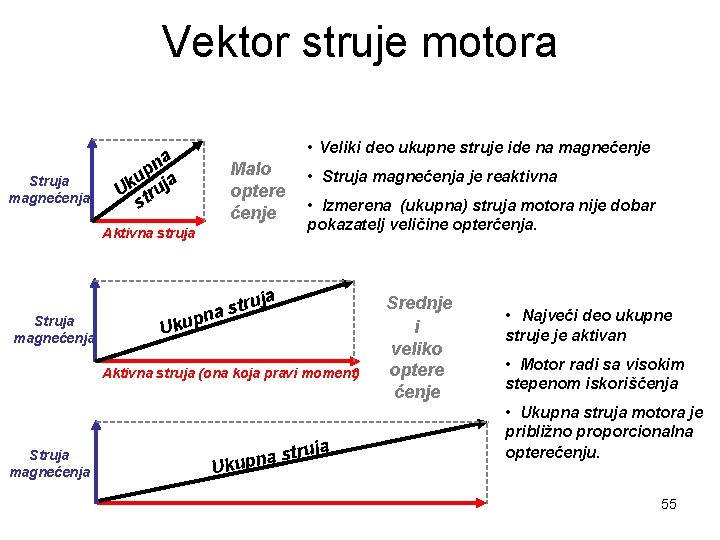 Vektor struje motora

Struja magnećenja

Ukupna struja

Aktivna struja

Malo optere ćenje

• Veliki deo ukupne struje ide na magnećenje

• Struja magnećenja je reaktivna

• Izmerena (ukupna) struja motora nije dobar pokazatelj veličine opterćenja.

Struja magnećenja

Ukupna struja

Aktivna struja (ona koja pravi moment)

Srednje i veliko optere ćenje

• Najveći deo ukupne struje je aktivan

• Motor radi sa visokim stepenom iskorišćenja

• Ukupna struja motora je približno proporcionalna opterećenju.

Struja magnećenja

Ukupna struja

55